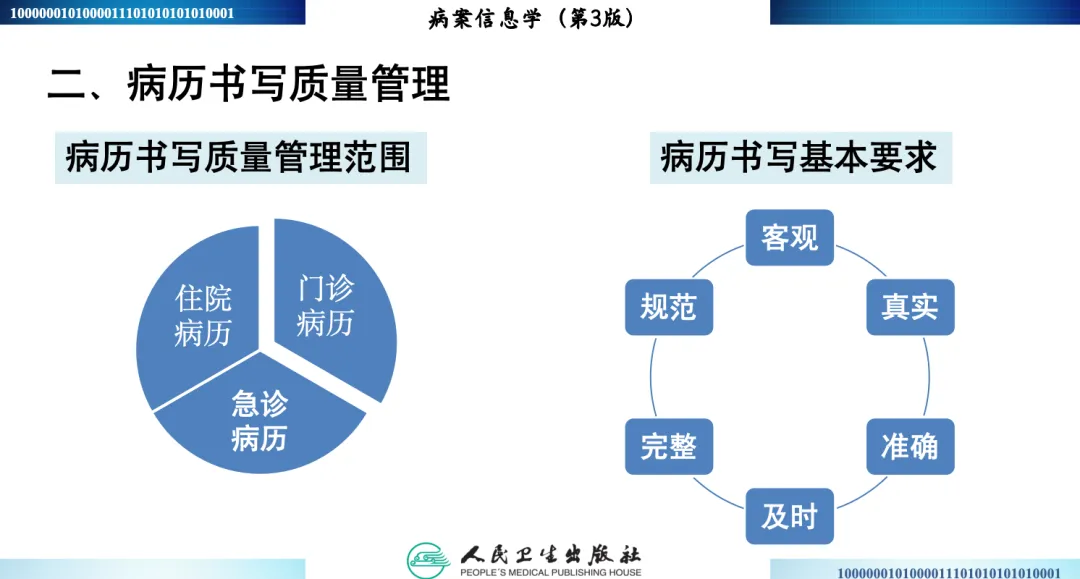 1000000101000011101010101010001

病案信息学（第3版）

二、病历书写质量管理

病历书写质量管理范围

住院病历

门诊病历

急诊病历

病历书写基本要求

客观

真实

准确

及时

完整

规范

人民卫生出版社
PEOPLE'S MEDICAL PUBLISHING HOUSE

1000000101000011101010101010001